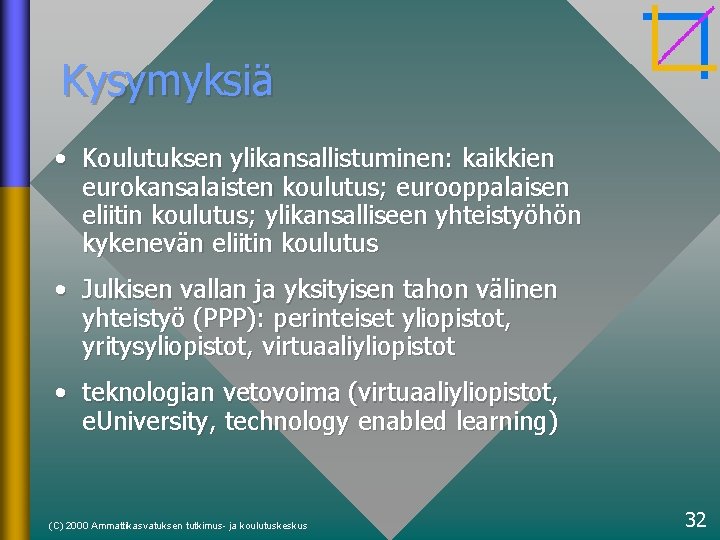 Kysymyksiä

• Koulutuksen ylikansallistuminen: kaikkien eurokansalaisten koulutus; eurooppalaisen eliitin koulutus; ylikansalliseen yhteistyöhön kykenevän eliitin koulutus

• Julkisen vallan ja yksityisen tahon välinen yhteistyö (PPP): perinteiset yliopistot, yritysyliopistot, virtuaaliyliopistot

• teknologian vetovoima (virtuaaliyliopistot, eUniversity, technology enabled learning)

(C) 2000 Ammattikasvatuksen tutkimus- ja koulutuskeskus

32